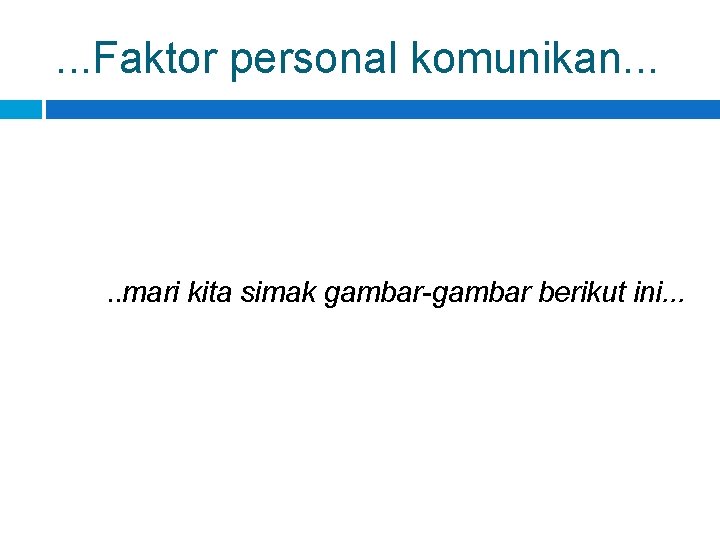 ...Faktor personal komunikan...

..mari kita simak gambar-gambar berikut ini...